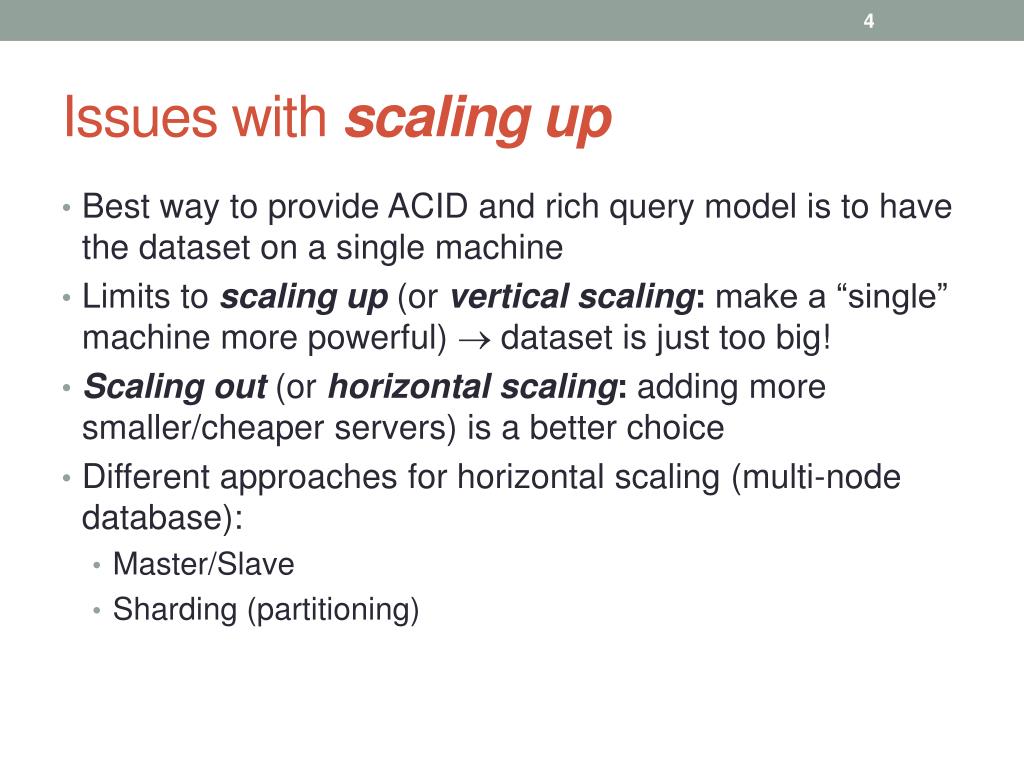 4

Issues with scaling up

• Best way to provide ACID and rich query model is to have the dataset on a single machine
• Limits to scaling up (or vertical scaling: make a “single” machine more powerful) $\rightarrow$ dataset is just too big!
• Scaling out (or horizontal scaling: adding more smaller/cheaper servers) is a better choice
• Different approaches for horizontal scaling (multi-node database):
  • Master/Slave
  • Sharding (partitioning)